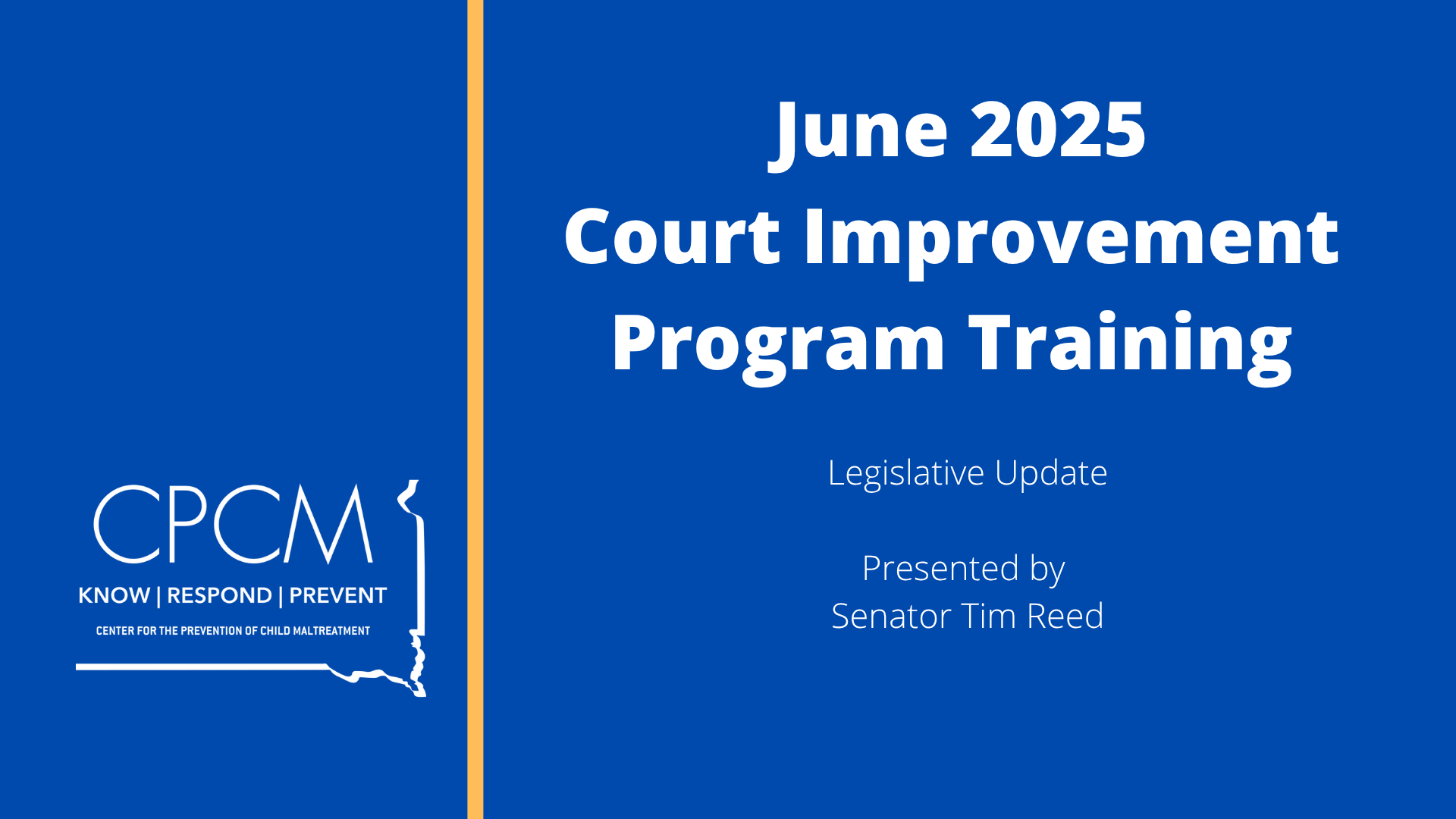 CPCM
KNOW | RESPOND | PREVENT
CENTER FOR THE PREVENTION OF CHILD MALTREATMENT

June 2025
Court Improvement Program Training

Legislative Update

Presented by
Senator Tim Reed